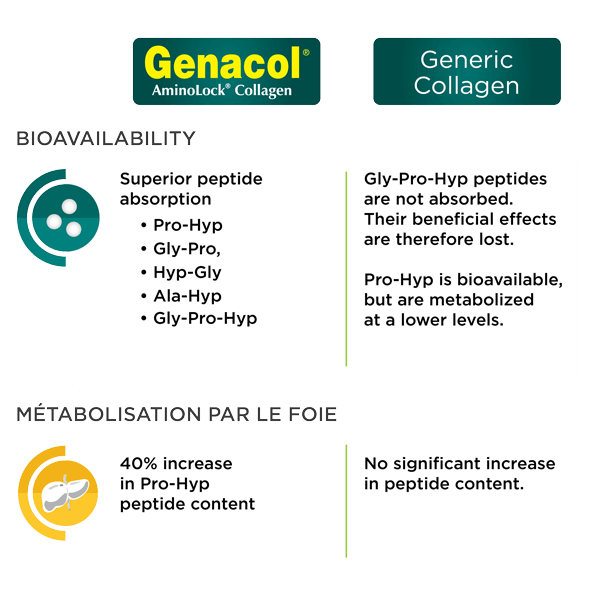 Genacol®
AminoLock® Collagen

Generic Collagen

BIOAVAILABILITY

Superior peptide absorption
• Pro-Hyp
• Gly-Pro,
• Hyp-Gly
• Ala-Hyp
• Gly-Pro-Hyp

Gly-Pro-Hyp peptides are not absorbed. Their beneficial effects are therefore lost.

Pro-Hyp is bioavailable, but are metabolized at a lower levels.

MÉTABOLISATION PAR LE FOIE

40% increase in Pro-Hyp peptide content

No significant increase in peptide content.